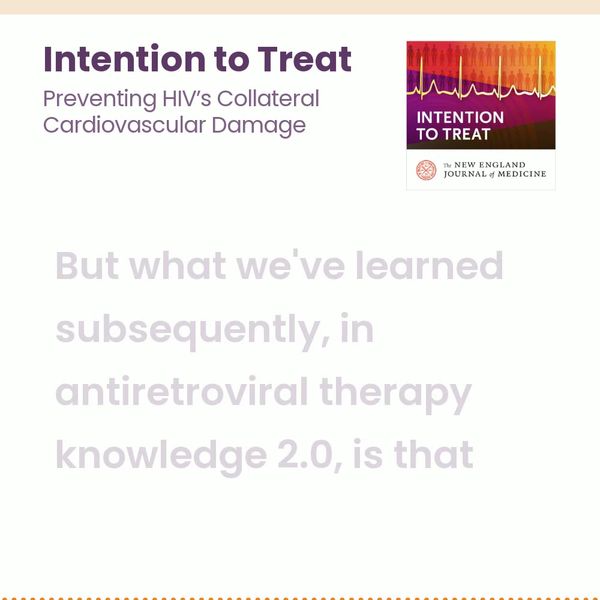 Intention to Treat
Preventing HIV's Collateral Cardiovascular Damage

INTENTION TO TREAT

The NEW ENGLAND JOURNAL of MEDICINE

But what we've learned subsequently, in antiretroviral therapy knowledge 2.0, is that